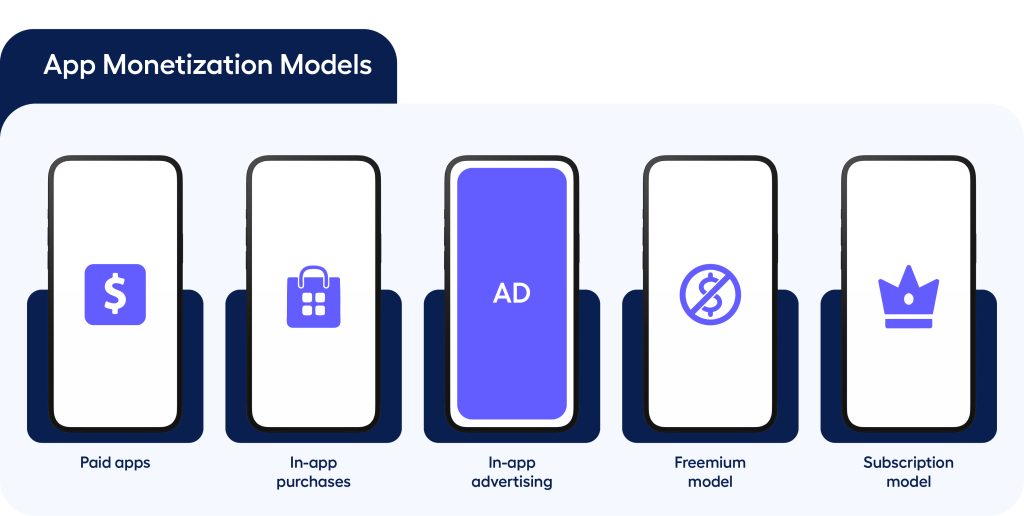 App Monetization Models

$

AD

Paid apps

In-app purchases

In-app advertising

Freemium model

Subscription model